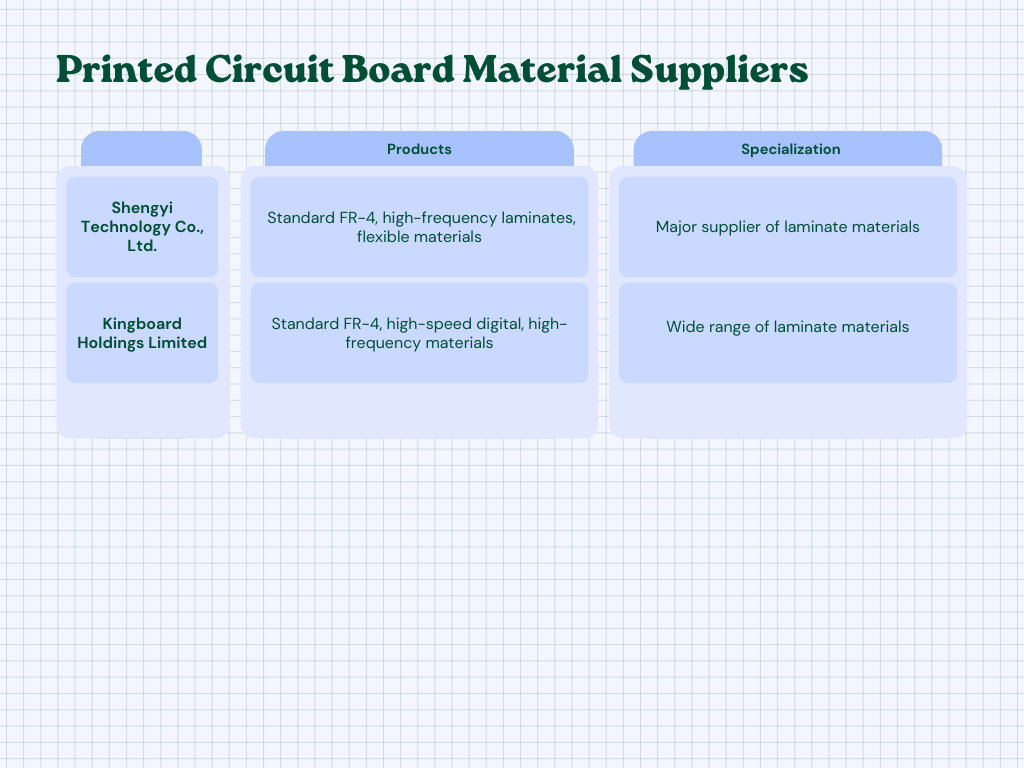 Printed Circuit Board Material Suppliers

| | Products | Specialization |
|---|---|---|
| Shengyi Technology Co., Ltd. | Standard FR-4, high-frequency laminates, flexible materials | Major supplier of laminate materials |
| Kingboard Holdings Limited | Standard FR-4, high-speed digital, high-frequency materials | Wide range of laminate materials |